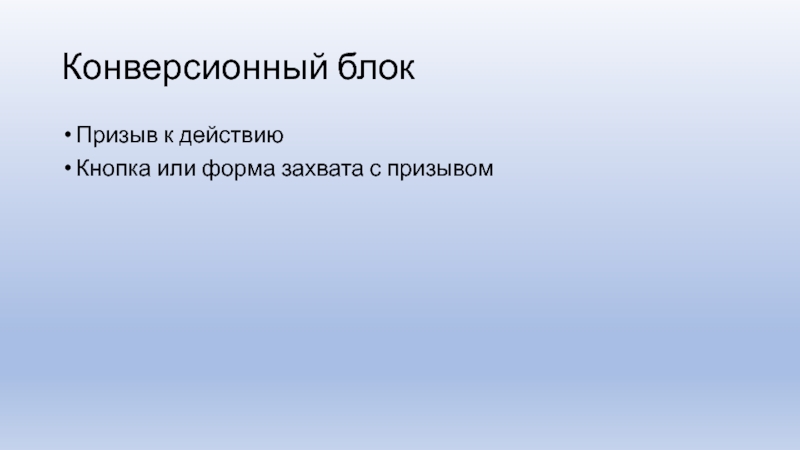 Конверсионный блок

• Призыв к действию
• Кнопка или форма захвата с призывом